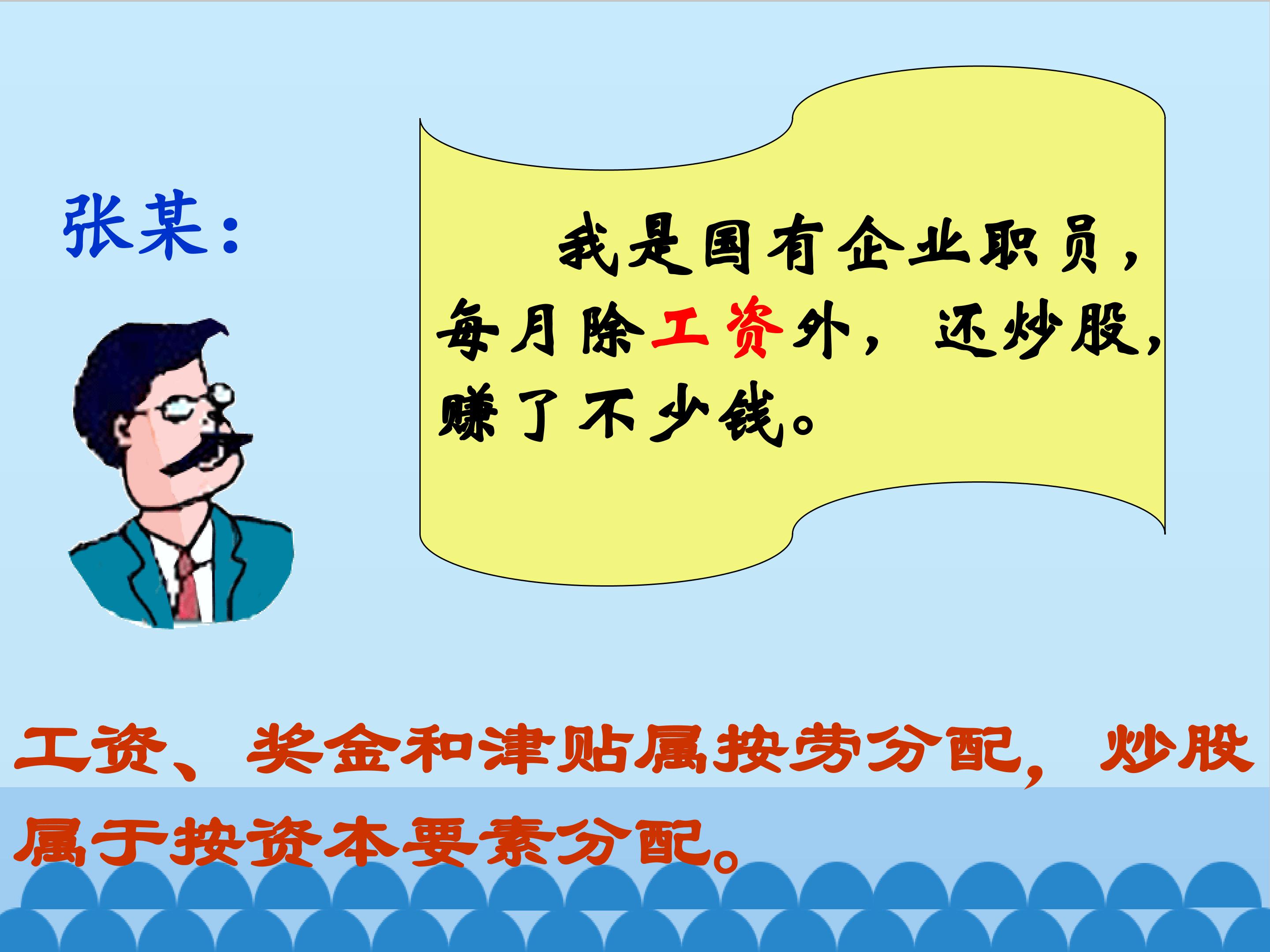 张某：

我是国有企业职员，每月除工资外，还炒股，赚了不少钱。

工资、奖金和津贴属按劳分配，炒股属于按资本要素分配。